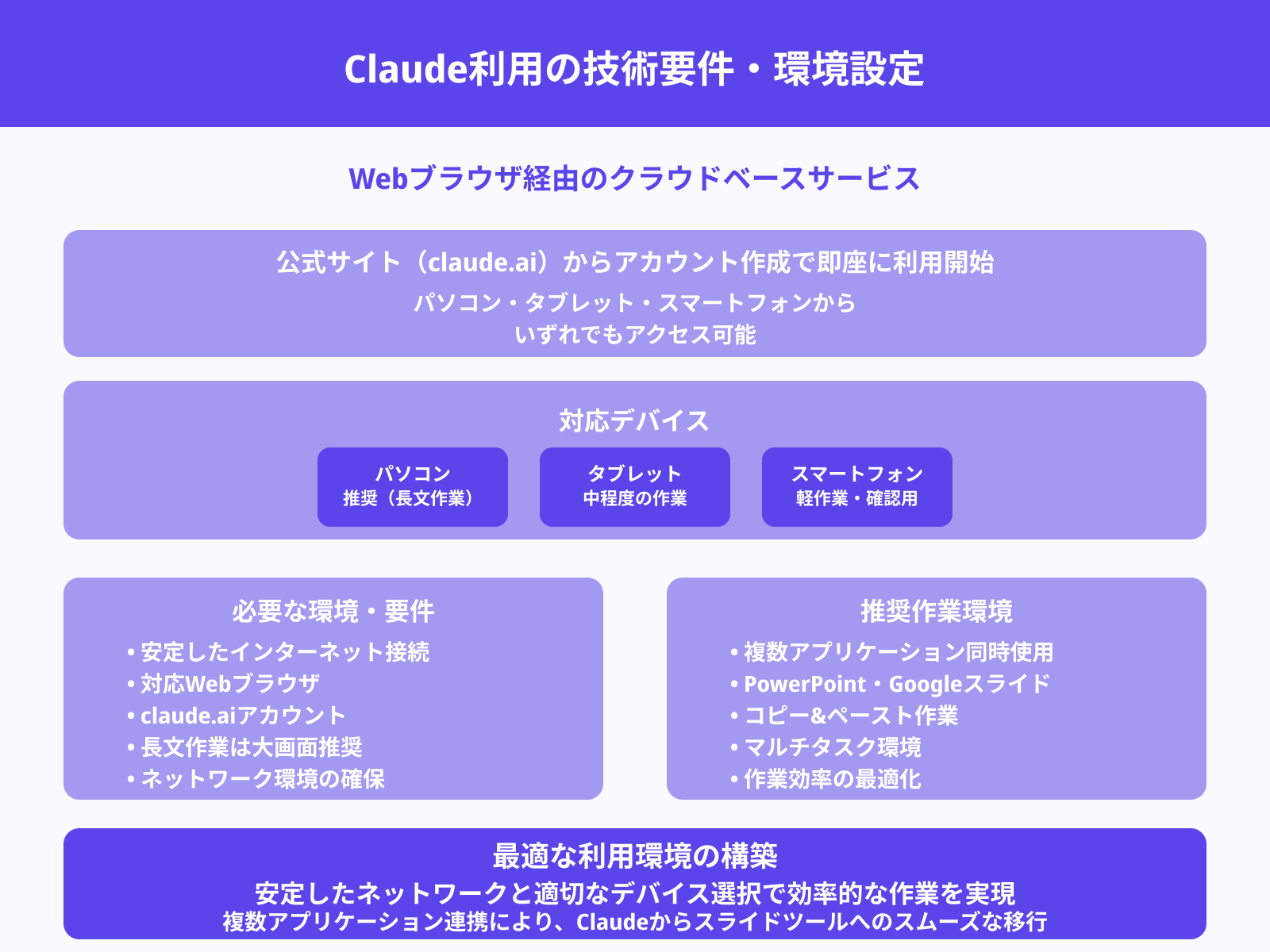 Claude利用の技術要件・環境設定

Webブラウザ経由のクラウドベースサービス

公式サイト（claude.ai）からアカウント作成で即座に利用開始
パソコン・タブレット・スマートフォンから
いずれでもアクセス可能

対応デバイス

パソコン
推奨（長文作業）

タブレット
中程度の作業

スマートフォン
軽作業・確認用

必要な環境・要件
• 安定したインターネット接続
• 対応Webブラウザ
• claude.aiアカウント
• 長文作業は大画面推奨
• ネットワーク環境の確保

推奨作業環境
• 複数アプリケーション同時使用
• PowerPoint・Googleスライド
• コピー&ペースト作業
• マルチタスク環境
• 作業効率の最適化

最適な利用環境の構築
安定したネットワークと適切なデバイス選択で効率的な作業を実現
複数アプリケーション連携により、Claudeからスライドツールへのスムーズな移行